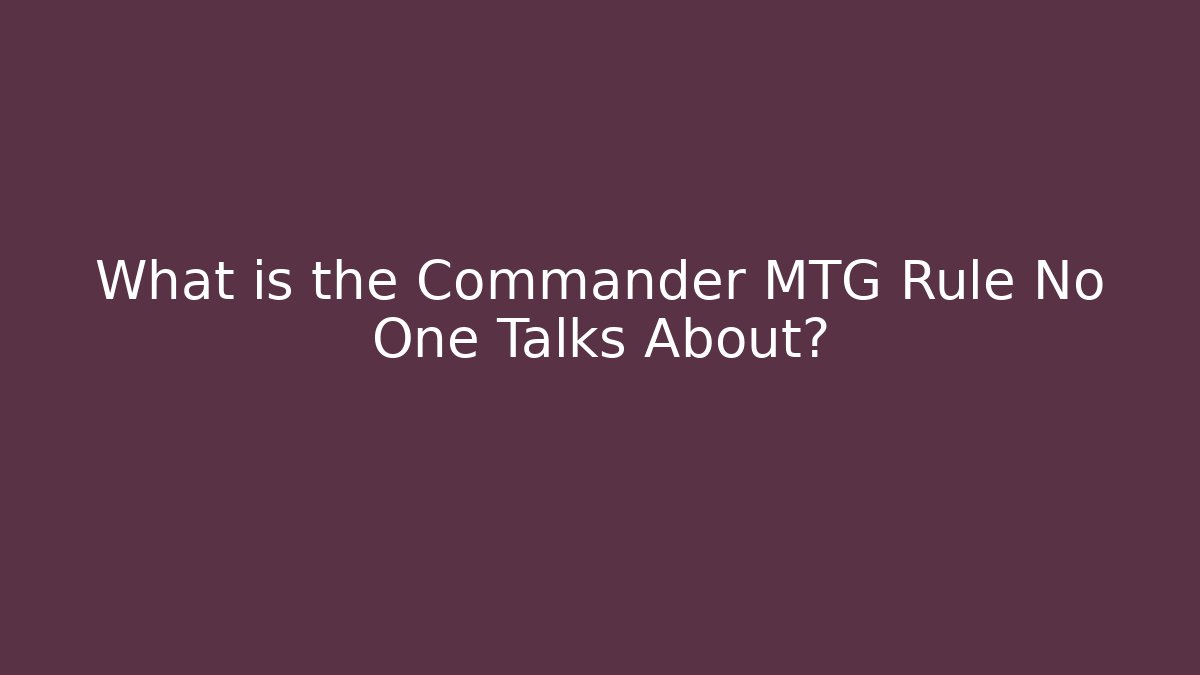 What is the Commander MTG Rule No One Talks About?